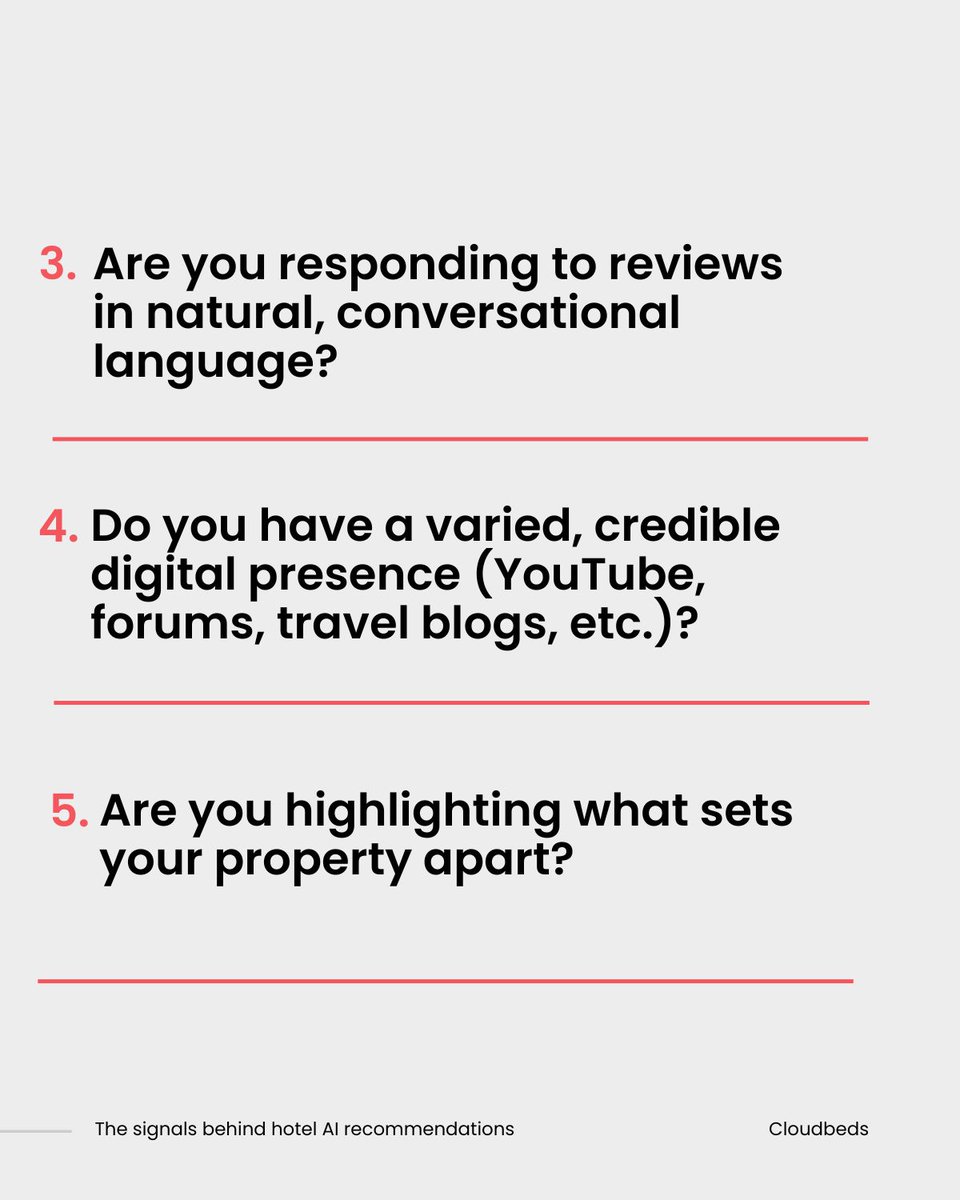 3. Are you responding to reviews in natural, conversational language?

4. Do you have a varied, credible digital presence (YouTube, forums, travel blogs, etc.)?

5. Are you highlighting what sets your property apart?

The signals behind hotel AI recommendations

Cloudbeds